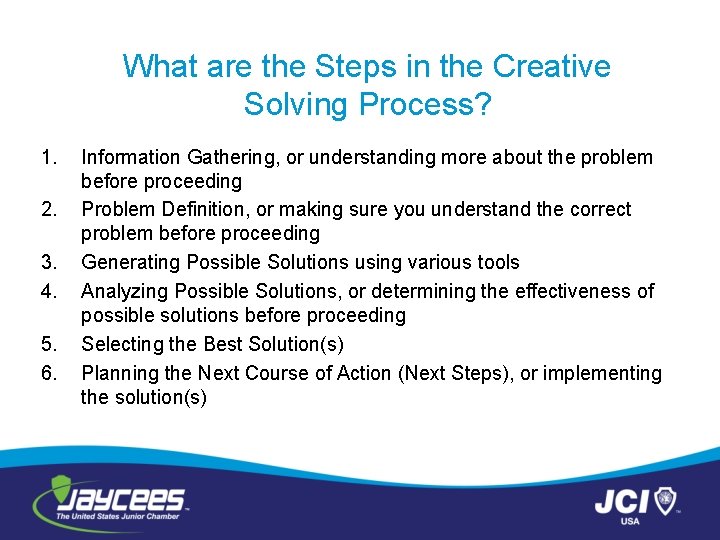 What are the Steps in the Creative Solving Process?

1. Information Gathering, or understanding more about the problem before proceeding
2. Problem Definition, or making sure you understand the correct problem before proceeding
3. Generating Possible Solutions using various tools
4. Analyzing Possible Solutions, or determining the effectiveness of possible solutions before proceeding
5. Selecting the Best Solution(s)
6. Planning the Next Course of Action (Next Steps), or implementing the solution(s)

JAYCEES
The United States Junior Chamber

JCI
USA